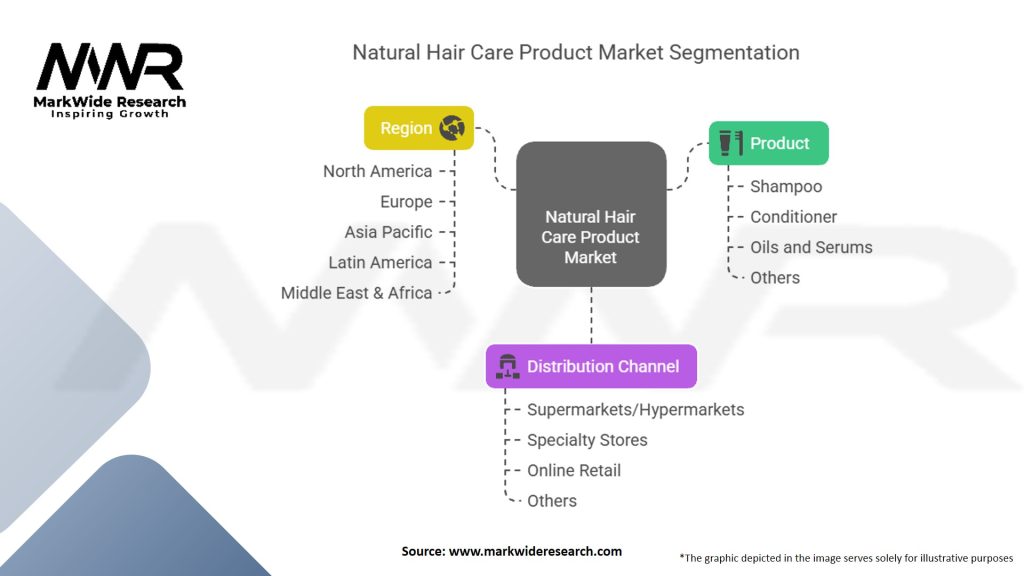 MWR
MarkWide Research
Inspiring Growth

Natural Hair Care Product Market Segmentation

Region
North America
Europe
Asia Pacific
Latin America
Middle East & Africa

Natural Hair Care Product Market

Product
Shampoo
Conditioner
Oils and Serums
Others

Distribution Channel
Supermarkets/Hypermarkets
Specialty Stores
Online Retail
Others

Source: www.markwideresearch.com

*The graphic depicted in the image serves solely for illustrative purposes